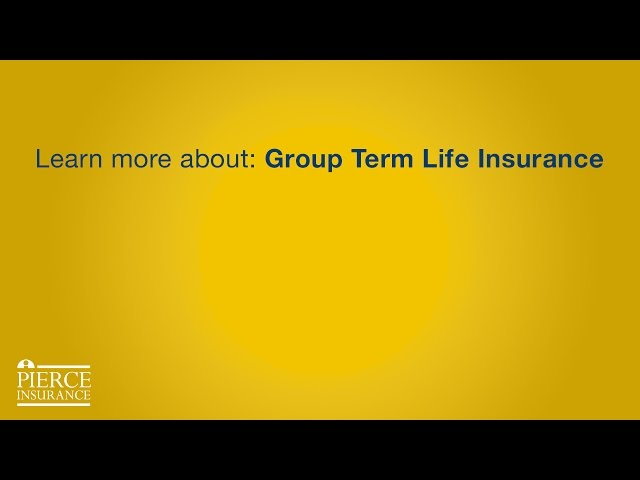 Learn more about: Group Term Life Insurance

PIERCE
INSURANCE